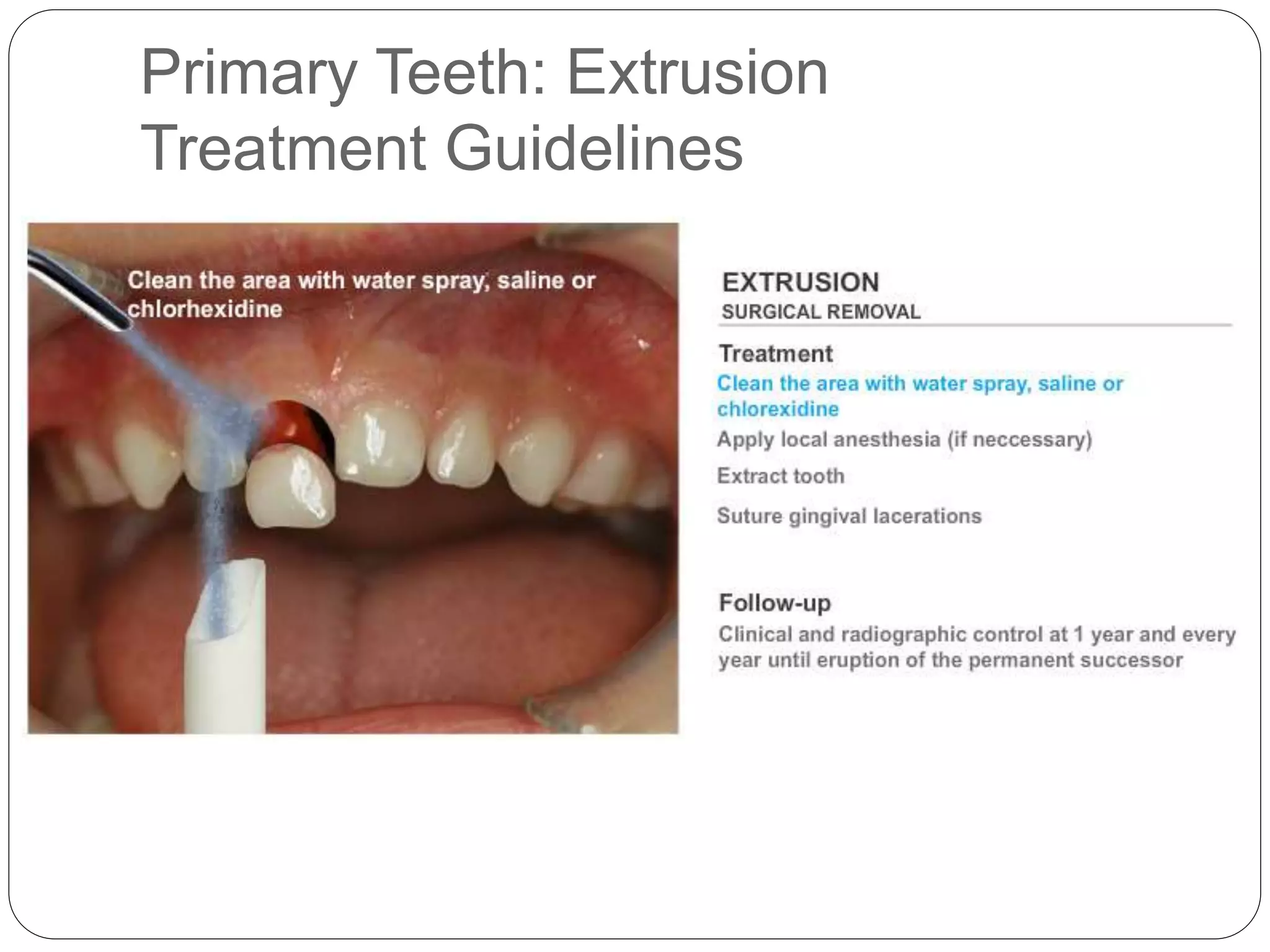 Primary Teeth: Extrusion Treatment Guidelines

Clean the area with water spray, saline or chlorhexidine

EXTRUSION
SURGICAL REMOVAL

Treatment
Clean the area with water spray, saline or chlorexidine
Apply local anesthesia (if neccessary)
Extract tooth
Suture gingival lacerations

Follow-up
Clinical and radiographic control at 1 year and every year until eruption of the permanent successor